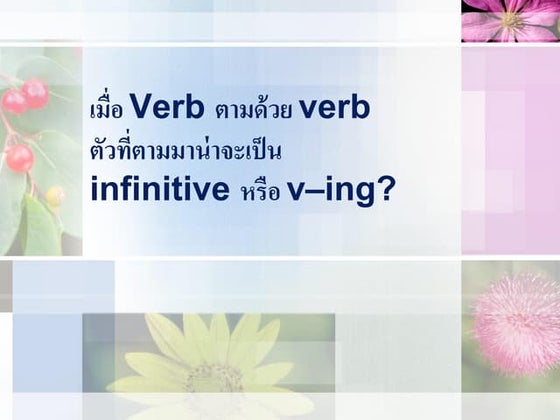 เมื่อ Verb ตามด้วย verb ตัวที่ตามมาน่าจะเป็น infinitive หรือ v–ing?